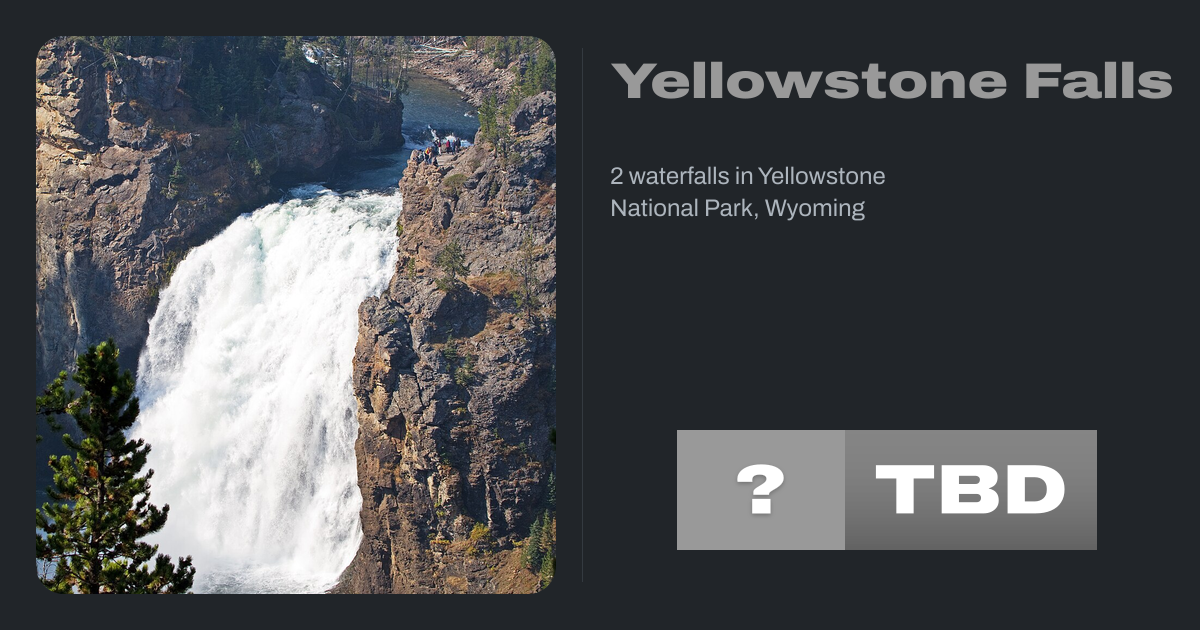 Yellowstone Falls

2 waterfalls in Yellowstone National Park, Wyoming

?

TBD